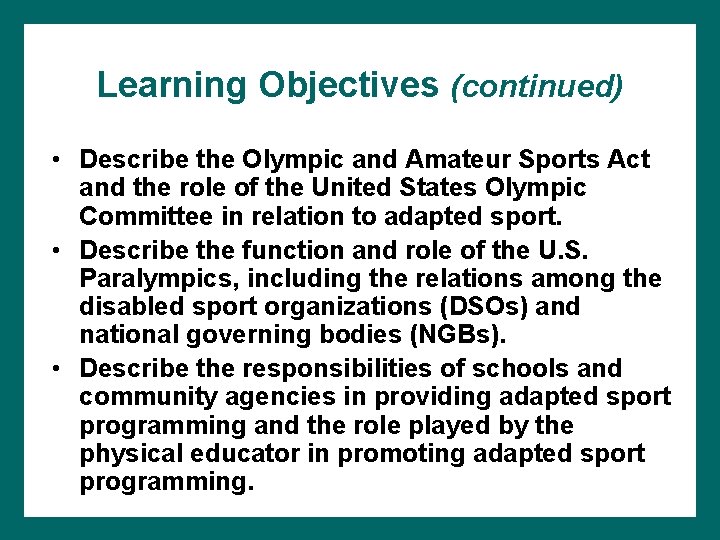 Learning Objectives (continued)

• Describe the Olympic and Amateur Sports Act and the role of the United States Olympic Committee in relation to adapted sport.
• Describe the function and role of the U.S. Paralympics, including the relations among the disabled sport organizations (DSOs) and national governing bodies (NGBs).
• Describe the responsibilities of schools and community agencies in providing adapted sport programming and the role played by the physical educator in promoting adapted sport programming.